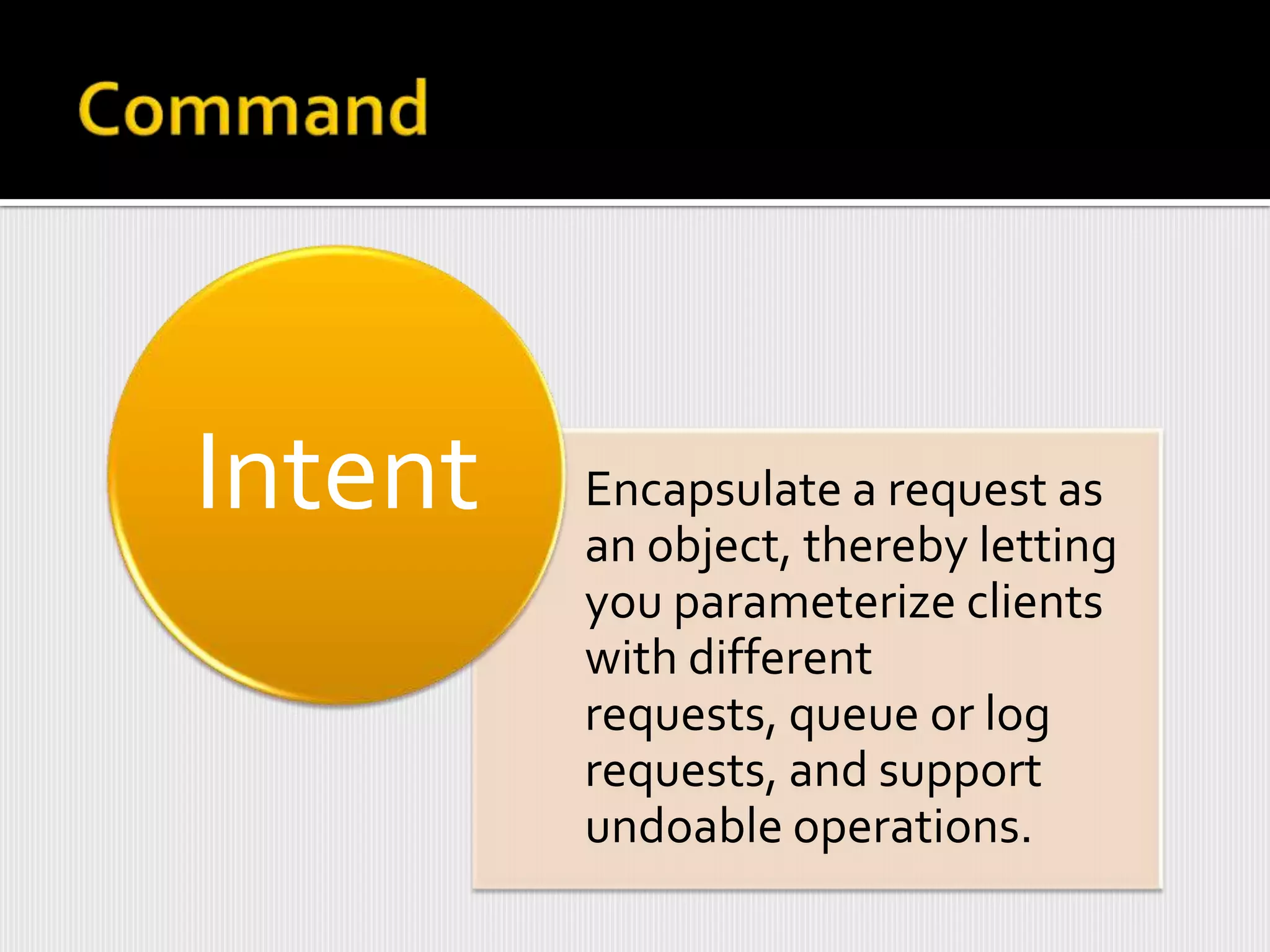 Command

Intent

Encapsulate a request as an object, thereby letting you parameterize clients with different requests, queue or log requests, and support undoable operations.